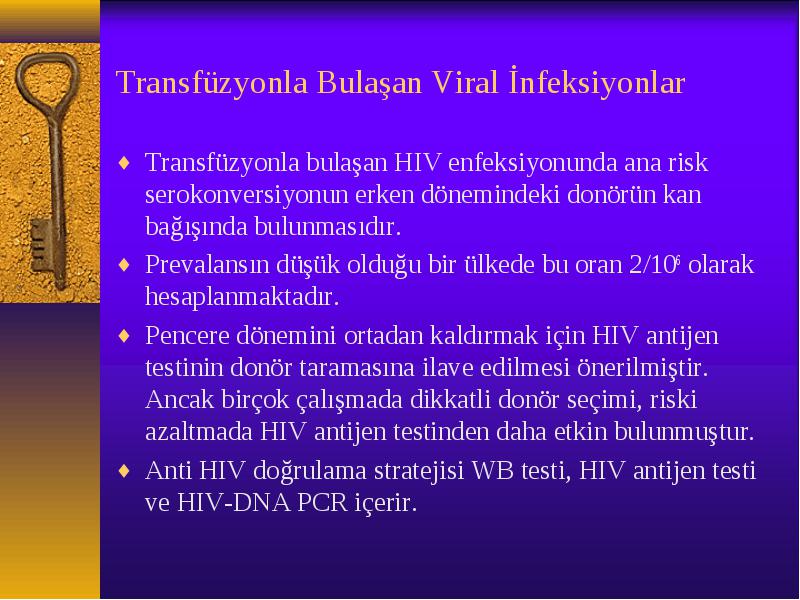 Transfüzyonla Bulaşan Viral İnfeksiyonlar

♦ Transfüzyonla bulaşan HIV enfeksiyonunda ana risk serokonversiyonun erken dönemindeki donörün kan bağışında bulunmasıdır.

♦ Prevalansın düşük olduğu bir ülkede bu oran $2/10^6$ olarak hesaplanmaktadır.

♦ Pencere dönemini ortadan kaldırmak için HIV antijen testinin donör taramasına ilave edilmesi önerilmiştir. Ancak birçok çalışmada dikkatli donör seçimi, riski azaltmada HIV antijen testinden daha etkin bulunmuştur.

♦ Anti HIV doğrulama stratejisi WB testi, HIV antijen testi ve HIV-DNA PCR içerir.